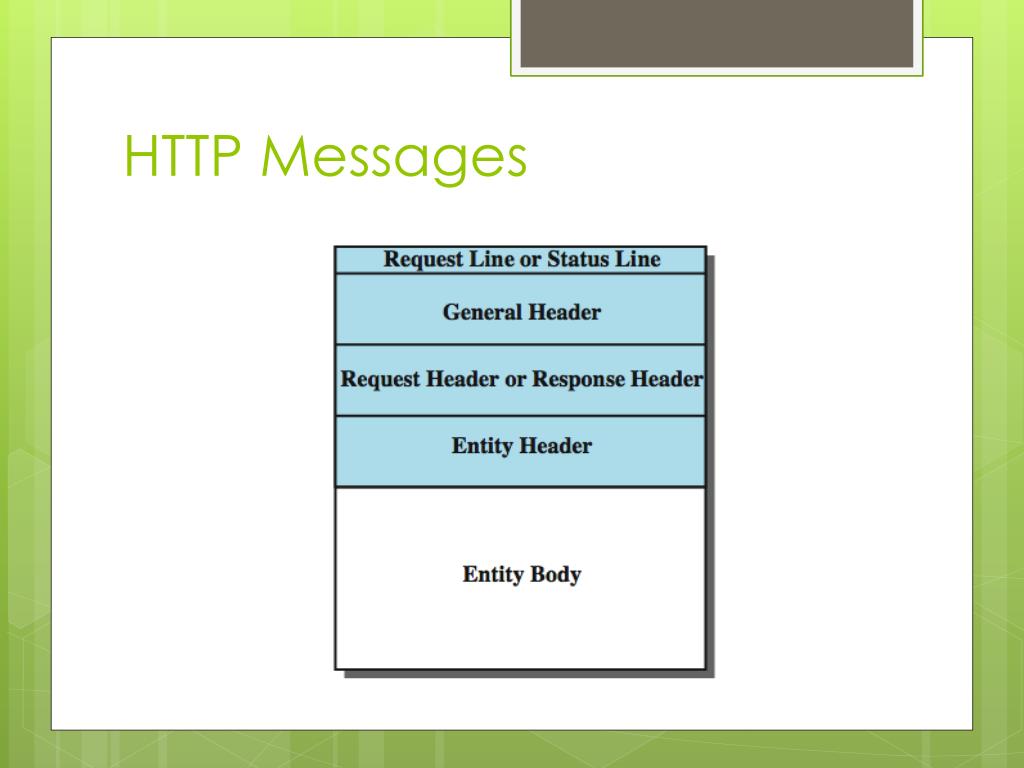 HTTP Messages

Request Line or Status Line

General Header

Request Header or Response Header

Entity Header

Entity Body